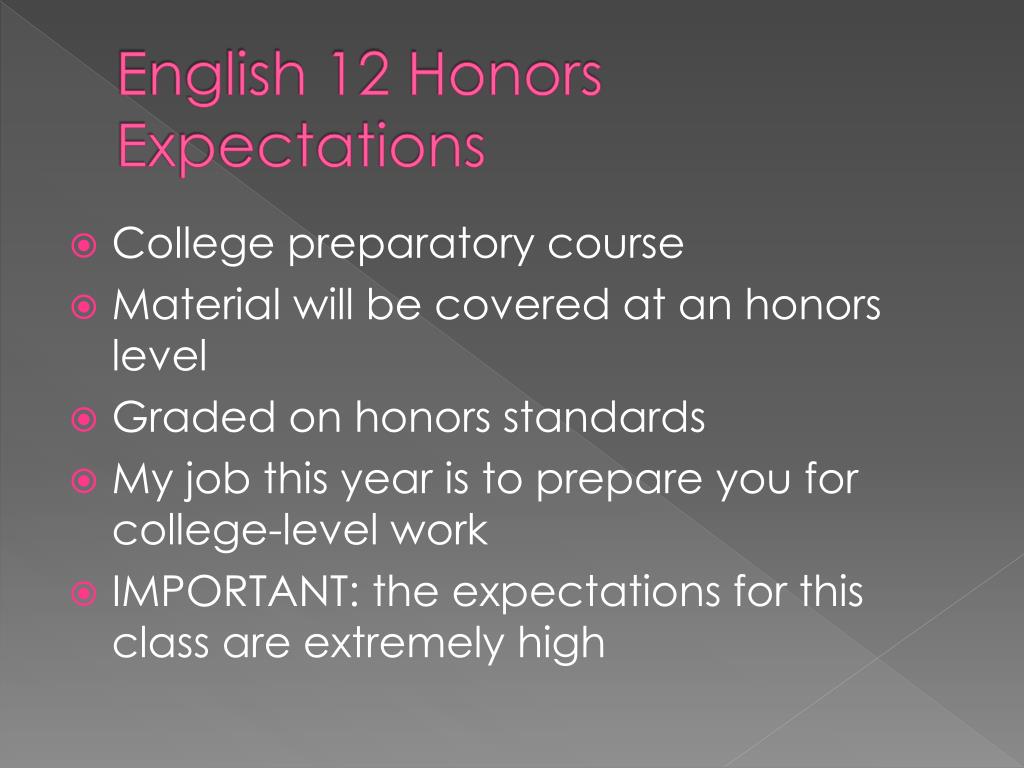 English 12 Honors Expectations

College preparatory course
Material will be covered at an honors level
Graded on honors standards
My job this year is to prepare you for college-level work
IMPORTANT: the expectations for this class are extremely high